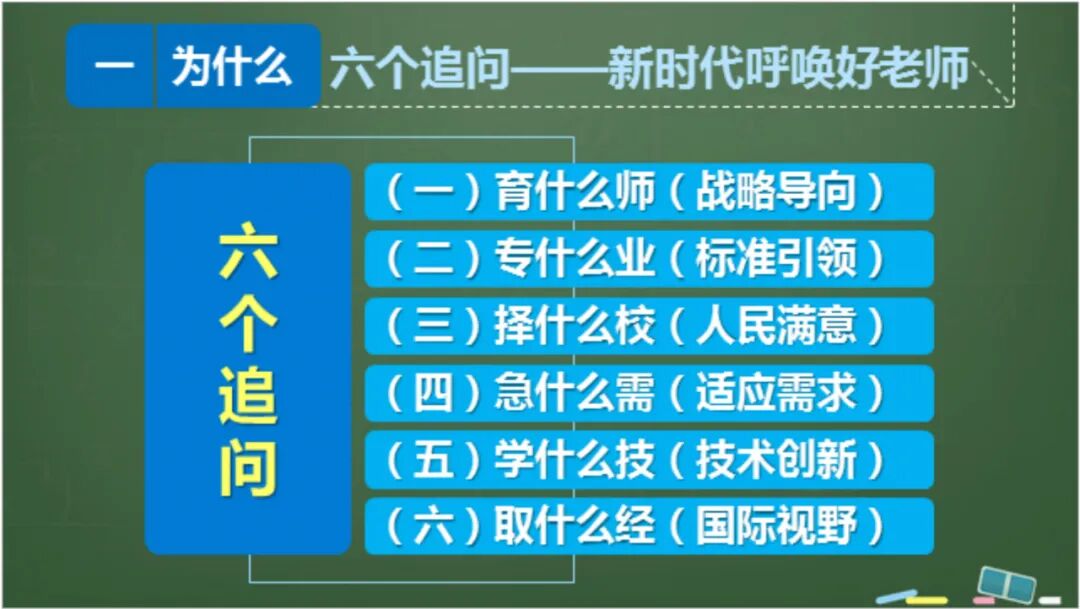 一 为什么 六个追问——新时代呼唤好老师

六个追问

（一）育什么师（战略导向）
（二）专什么业（标准引领）
（三）择什么校（人民满意）
（四）急什么需（适应需求）
（五）学什么技（技术创新）
（六）取什么经（国际视野）